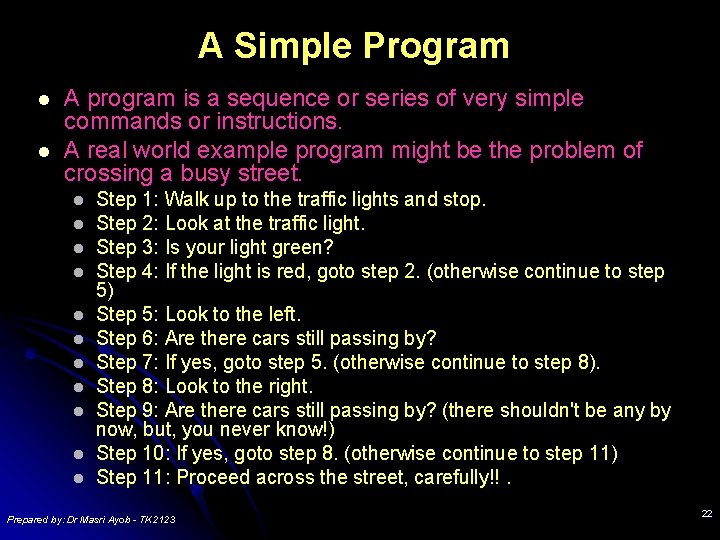 A Simple Program

- A program is a sequence or series of very simple commands or instructions.
- A real world example program might be the problem of crossing a busy street.
  - Step 1: Walk up to the traffic lights and stop.
  - Step 2: Look at the traffic light.
  - Step 3: Is your light green?
  - Step 4: If the light is red, goto step 2. (otherwise continue to step 5)
  - Step 5: Look to the left.
  - Step 6: Are there cars still passing by?
  - Step 7: If yes, goto step 5. (otherwise continue to step 8).
  - Step 8: Look to the right.
  - Step 9: Are there cars still passing by? (there shouldn't be any by now, but, you never know!)
  - Step 10: If yes, goto step 8. (otherwise continue to step 11)
  - Step 11: Proceed across the street, carefully!! .

Prepared by: Dr Masri Ayob - TK2123

22